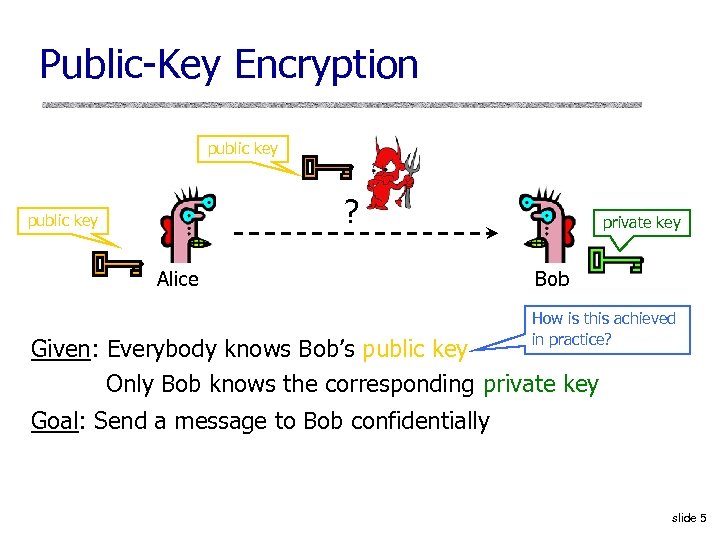 Public-Key Encryption

public key

public key

?

private key

Alice

Bob

How is this achieved in practice?

Given: Everybody knows Bob's public key

Only Bob knows the corresponding private key

Goal: Send a message to Bob confidentially

slide 5